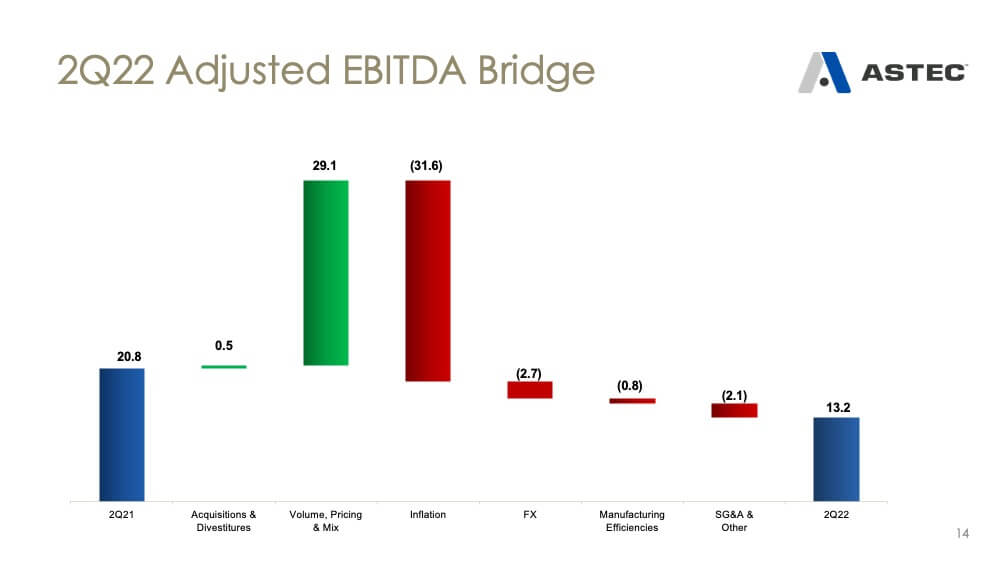 2Q22 Adjusted EBITDA Bridge

ASTEC

20.8

0.5

29.1

(31.6)

(2.7)

(0.8)

(2.1)

13.2

2Q21

Acquisitions & Divestitures

Volume, Pricing & Mix

Inflation

FX

Manufacturing Efficiencies

SG&A & Other

2Q22

14